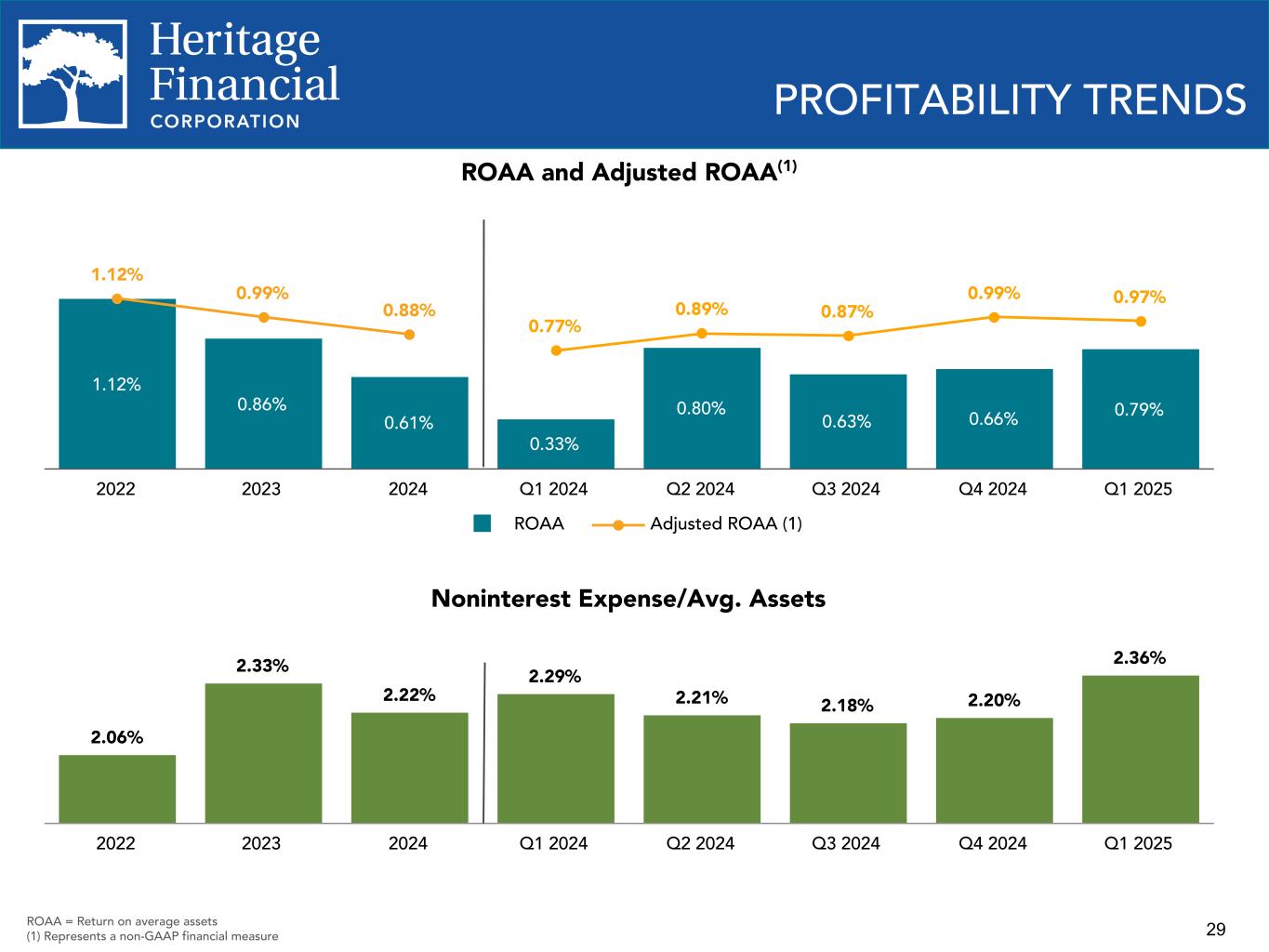 Heritage Financial CORPORATION

PROFITABILITY TRENDS

ROAA and Adjusted ROAA$^{(1)}$

1.12%
0.99%
0.88%
0.77%
0.89%
0.87%
0.99%
0.97%

1.12%
0.86%
0.61%
0.33%
0.80%
0.63%
0.66%
0.79%

2022 2023 2024 Q1 2024 Q2 2024 Q3 2024 Q4 2024 Q1 2025

ROAA Adjusted ROAA (1)

Noninterest Expense/Avg. Assets

2.06%
2.33%
2.22%
2.29%
2.21%
2.18%
2.20%
2.36%

2022 2023 2024 Q1 2024 Q2 2024 Q3 2024 Q4 2024 Q1 2025

ROAA = Return on average assets
(1) Represents a non-GAAP financial measure

29